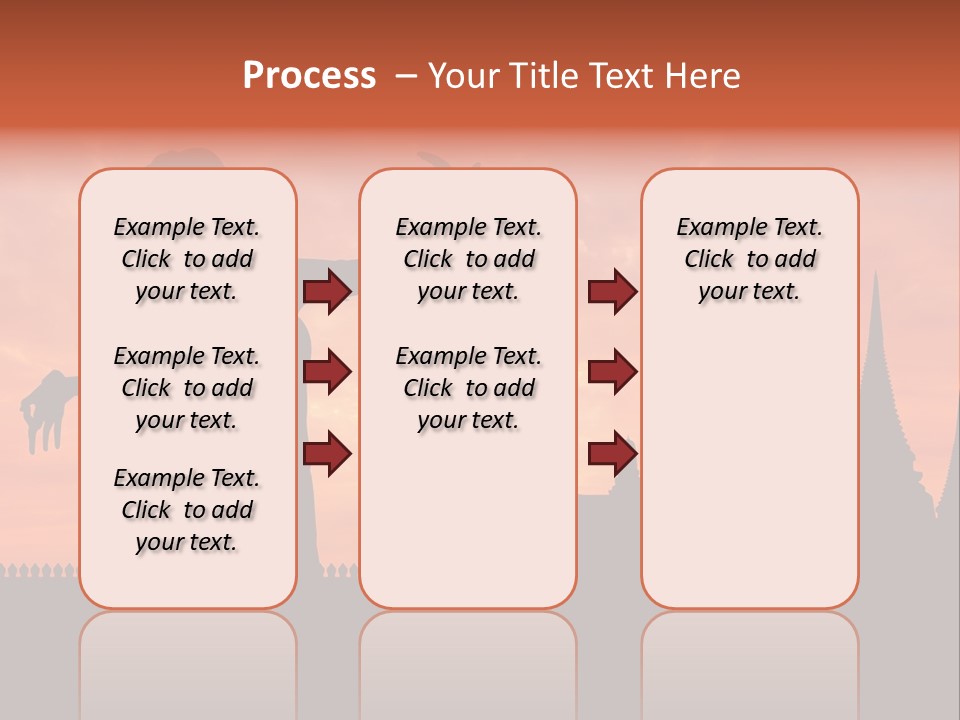 Process – Your Title Text Here

Example Text. Click to add your text.

Example Text. Click to add your text.

Example Text. Click to add your text.

Example Text. Click to add your text.

Example Text. Click to add your text.

Example Text. Click to add your text.